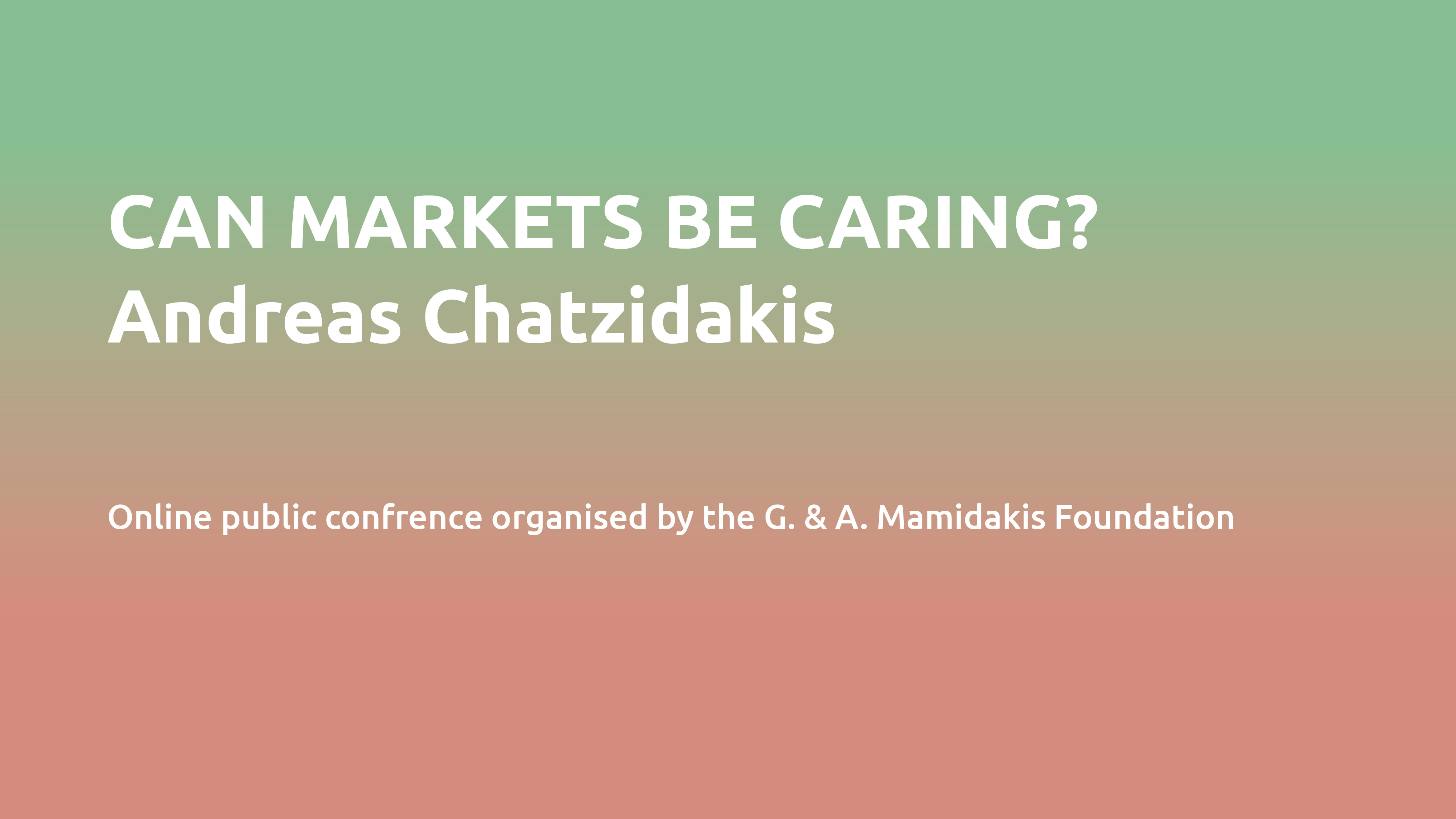 CAN MARKETS BE CARING?
Andreas Chatzidakis

Online public confrence organised by the G. & A. Mamidakis Foundation